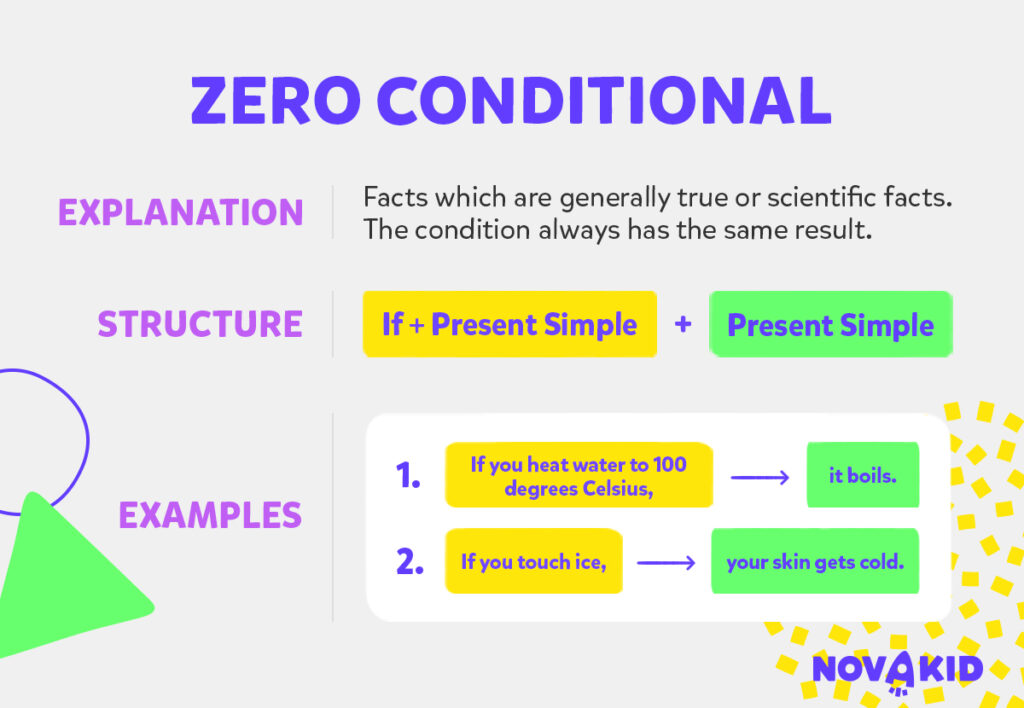 ZERO CONDITIONAL

EXPLANATION

Facts which are generally true or scientific facts. The condition always has the same result.

STRUCTURE

If + Present Simple + Present Simple

EXAMPLES

1. If you heat water to 100 degrees Celsius, → it boils.

2. If you touch ice, → your skin gets cold.

NOVAKID